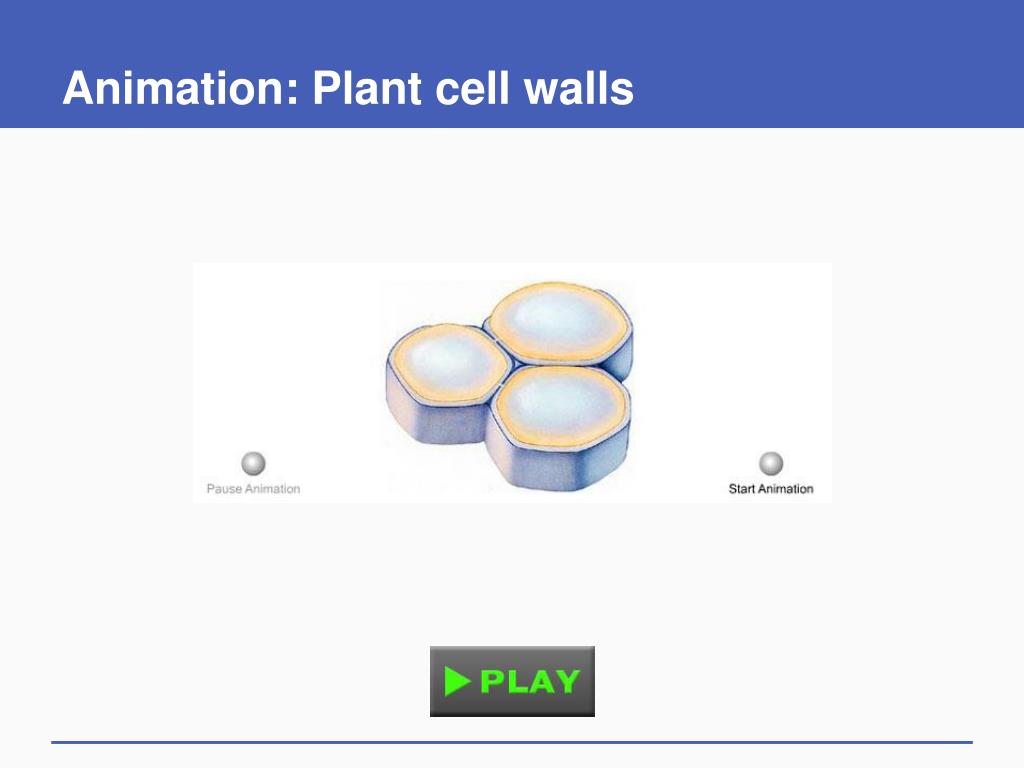 Animation: Plant cell walls

Pause Animation

Start Animation

PLAY